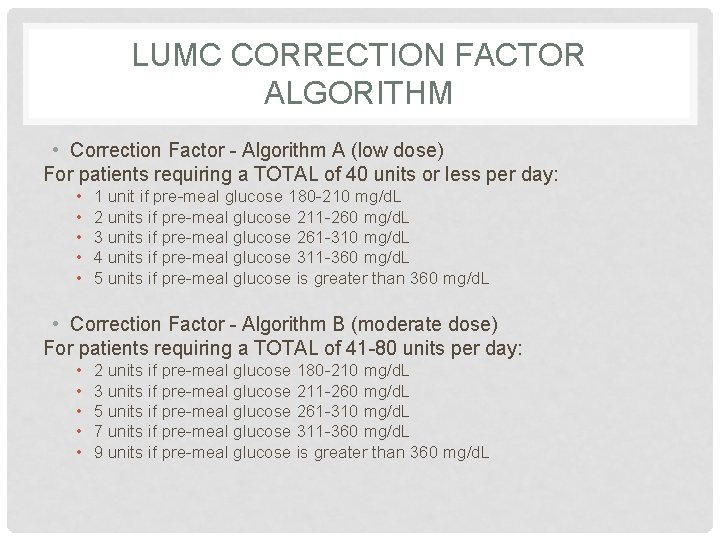 LUMC CORRECTION FACTOR ALGORITHM

• Correction Factor - Algorithm A (low dose)
For patients requiring a TOTAL of 40 units or less per day:
• 1 unit if pre-meal glucose 180-210 mg/dL
• 2 units if pre-meal glucose 211-260 mg/dL
• 3 units if pre-meal glucose 261-310 mg/dL
• 4 units if pre-meal glucose 311-360 mg/dL
• 5 units if pre-meal glucose is greater than 360 mg/dL

• Correction Factor - Algorithm B (moderate dose)
For patients requiring a TOTAL of 41-80 units per day:
• 2 units if pre-meal glucose 180-210 mg/dL
• 3 units if pre-meal glucose 211-260 mg/dL
• 5 units if pre-meal glucose 261-310 mg/dL
• 7 units if pre-meal glucose 311-360 mg/dL
• 9 units if pre-meal glucose is greater than 360 mg/dL